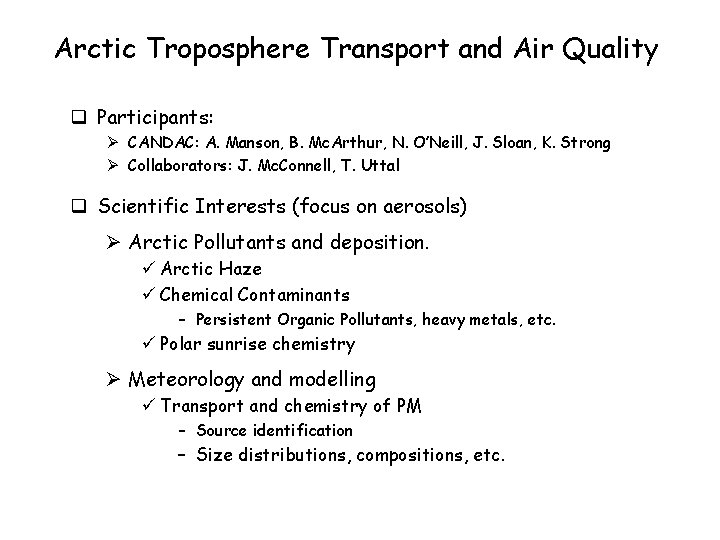 Arctic Troposphere Transport and Air Quality

❑ Participants:
➢ CANDAC: A. Manson, B. McArthur, N. O'Neill, J. Sloan, K. Strong
➢ Collaborators: J. McConnell, T. Uttal

❑ Scientific Interests (focus on aerosols)
➢ Arctic Pollutants and deposition.
✓ Arctic Haze
✓ Chemical Contaminants
– Persistent Organic Pollutants, heavy metals, etc.
✓ Polar sunrise chemistry

➢ Meteorology and modelling
✓ Transport and chemistry of PM
– Source identification
– Size distributions, compositions, etc.